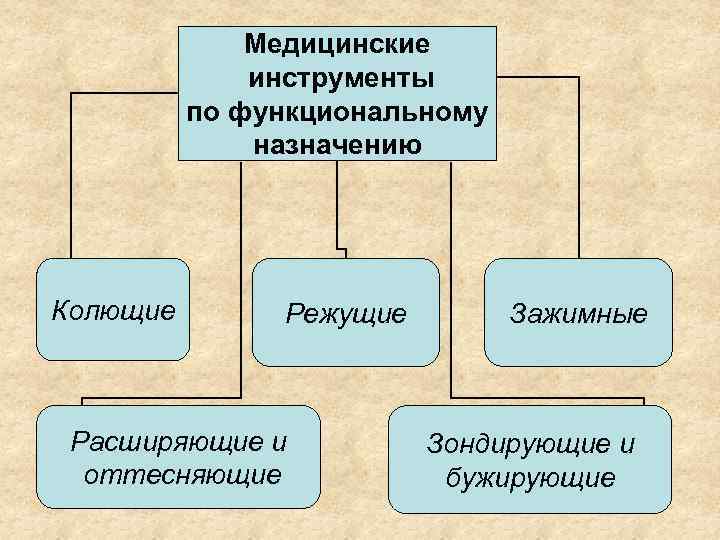 Медицинские инструменты по функциональному назначению

Колющие

Режущие

Зажимные

Расширяющие и оттесняющие

Зондирующие и бужирующие